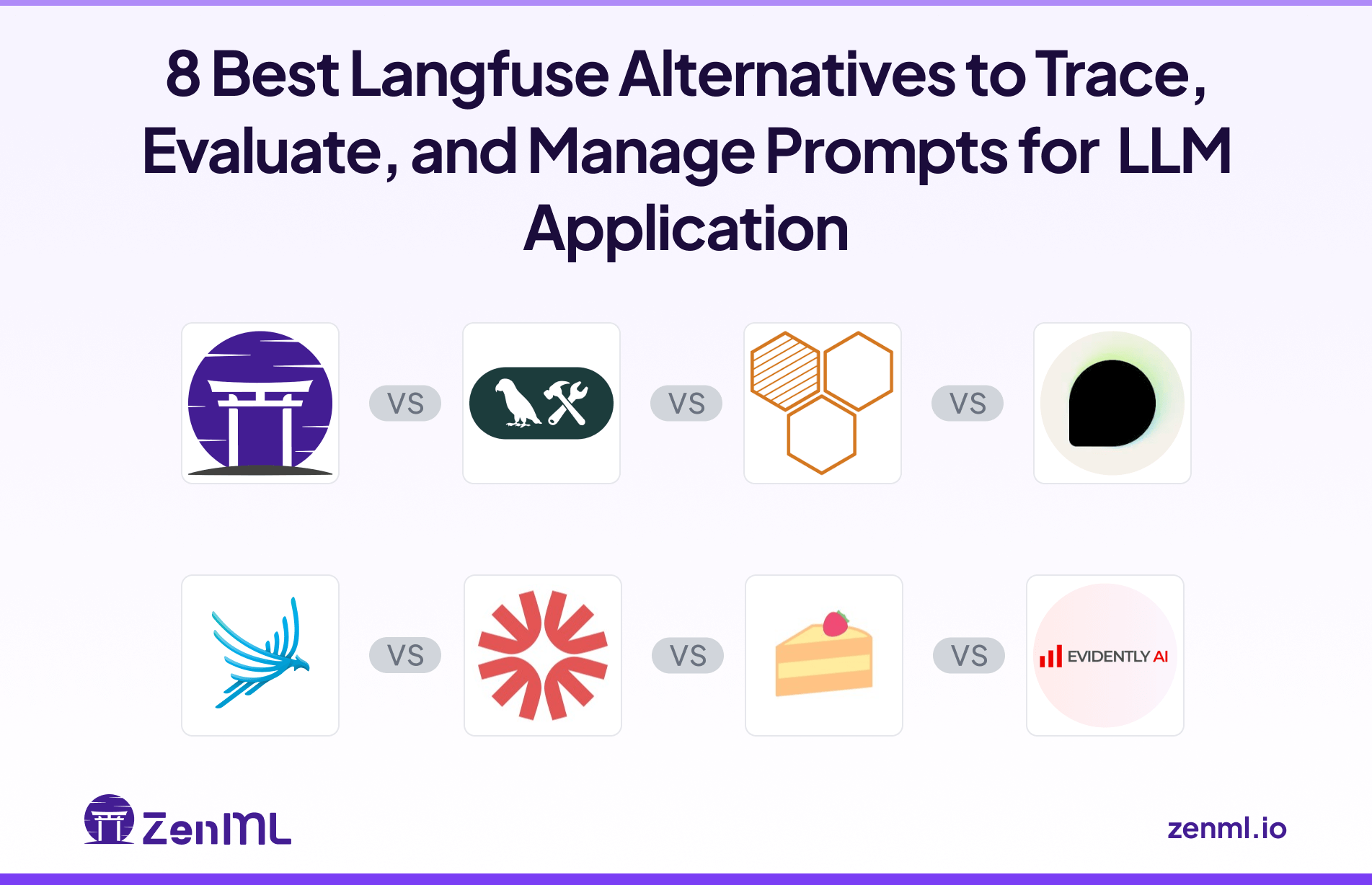 8 Best Langfuse Alternatives to Trace, Evaluate, and Manage Prompts for LLM Application

VS

VS

VS

VS

VS

VS

EVIDENTLY AI

ZenML

zenml.io